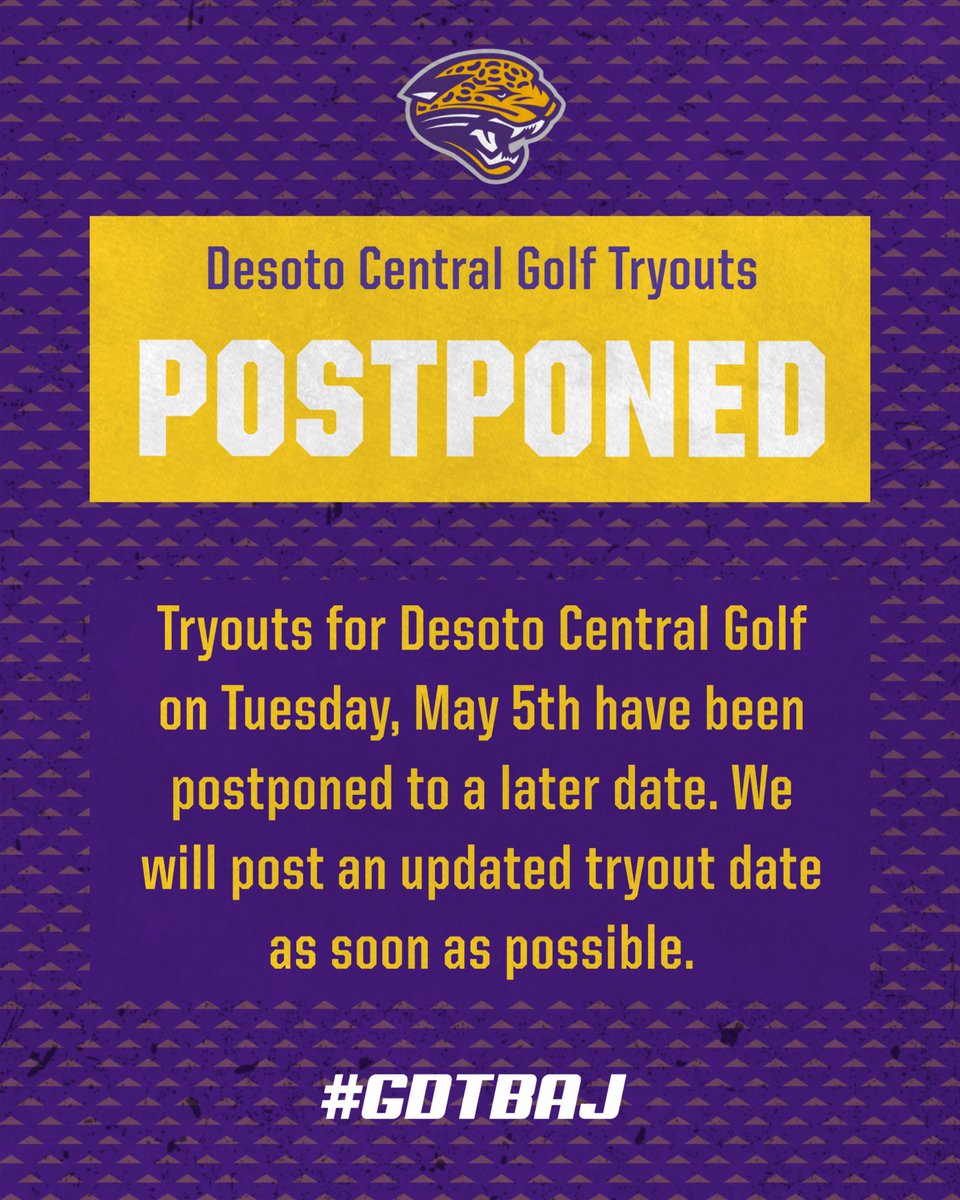 Desoto Central Golf Tryouts

POSTPONED

Tryouts for Desoto Central Golf on Tuesday, May 5th have been postponed to a later date. We will post an updated tryout date as soon as possible.

#GDTBAJ